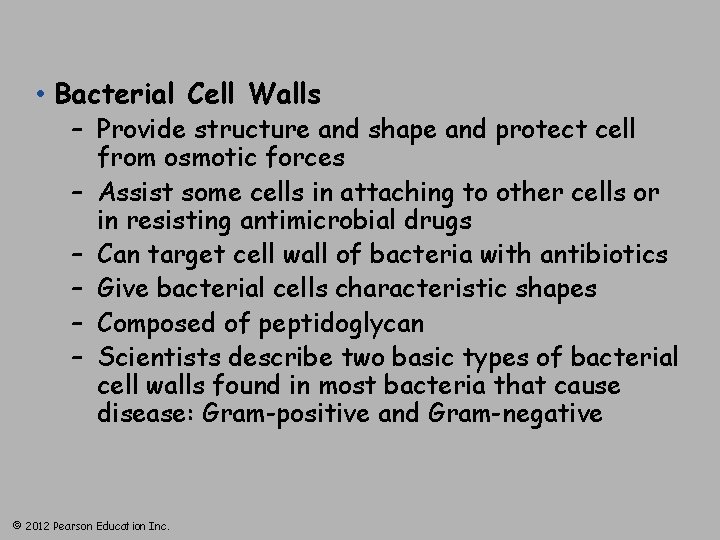 • Bacterial Cell Walls

– Provide structure and shape and protect cell from osmotic forces

– Assist some cells in attaching to other cells or in resisting antimicrobial drugs

– Can target cell wall of bacteria with antibiotics

– Give bacterial cells characteristic shapes

– Composed of peptidoglycan

– Scientists describe two basic types of bacterial cell walls found in most bacteria that cause disease: Gram-positive and Gram-negative

© 2012 Pearson Education Inc.